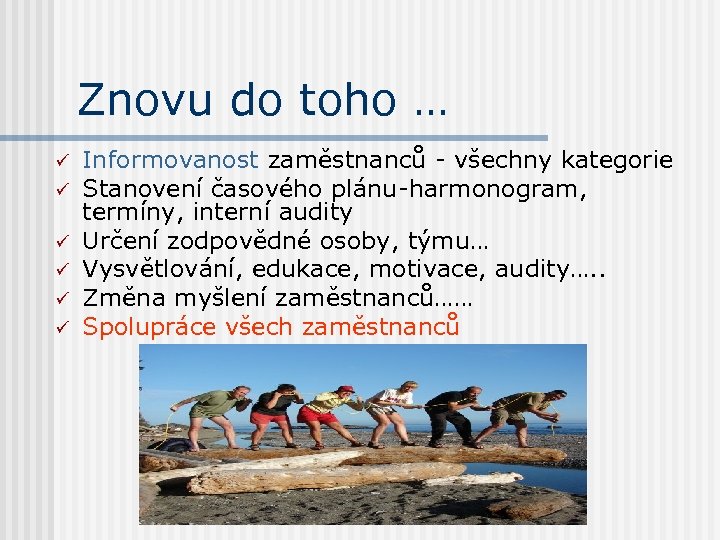 Znovu do toho …

✓ Informovanost zaměstnanců - všechny kategorie
✓ Stanovení časového plánu-harmonogram, termíny, interní audity
✓ Určení zodpovědné osoby, týmu…
✓ Vysvětlování, edukace, motivace, audity…..
✓ Změna myšlení zaměstnanců……
✓ Spolupráce všech zaměstnanců